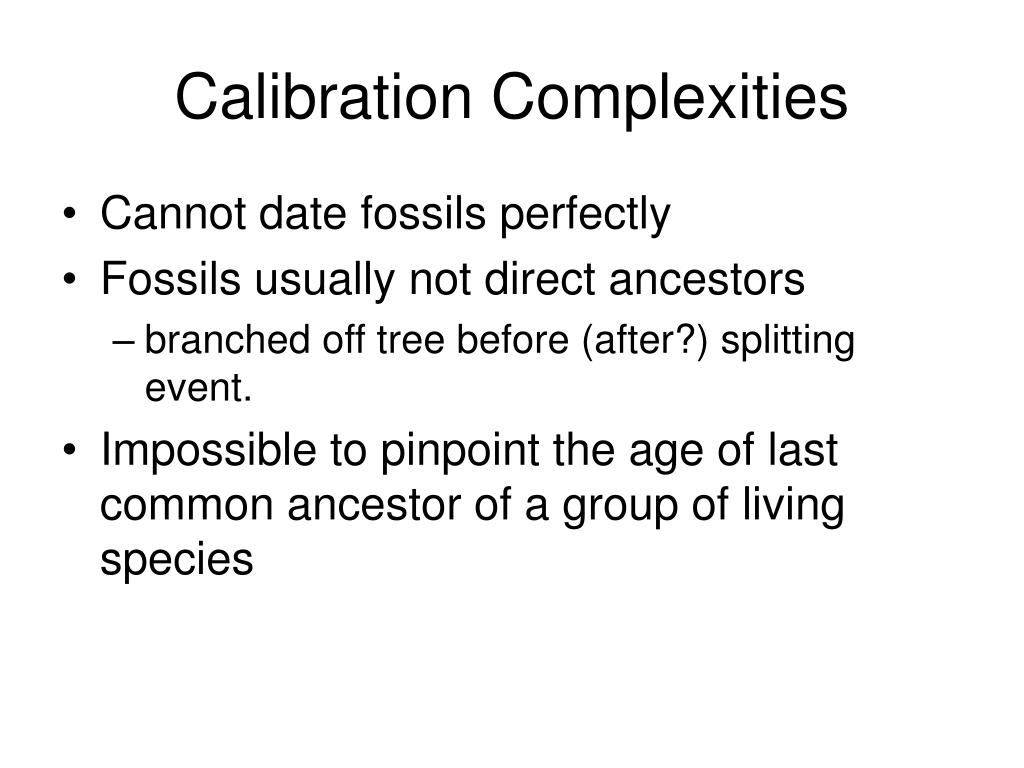 Calibration Complexities

• Cannot date fossils perfectly
• Fossils usually not direct ancestors
– branched off tree before (after?) splitting event.
• Impossible to pinpoint the age of last common ancestor of a group of living species